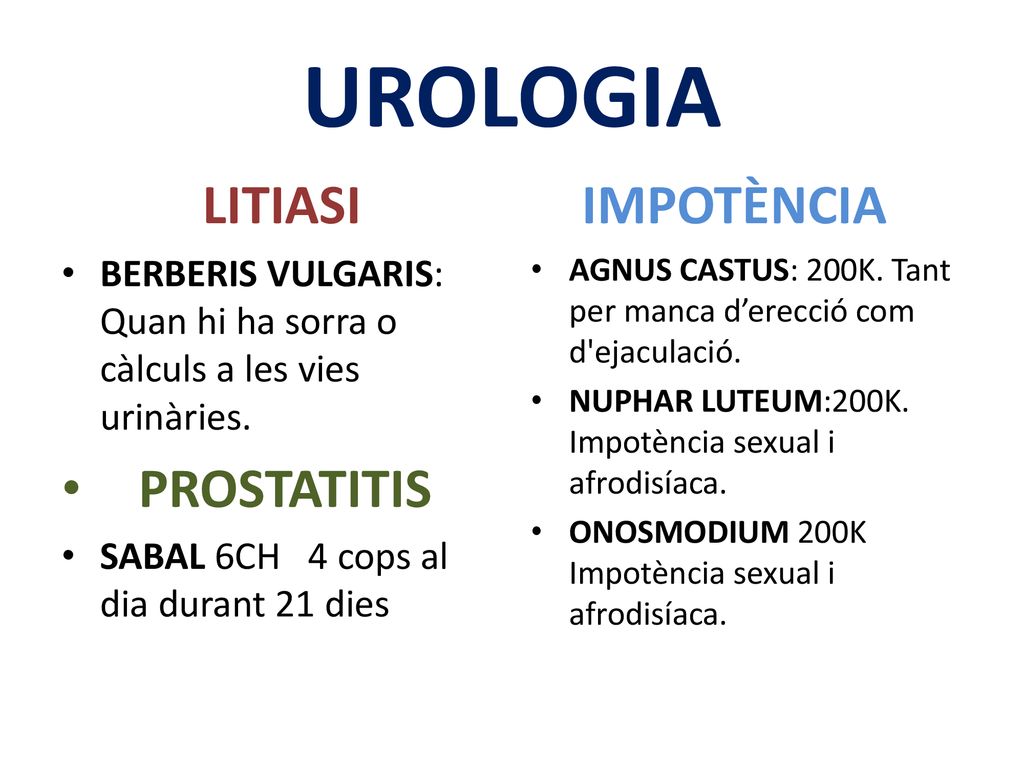 UROLOGIA

LITIASI

• BERBERIS VULGARIS: Quan hi ha sorra o càlculs a les vies urinàries.

• PROSTATITIS

• SABAL 6CH 4 cops al dia durant 21 dies

IMPOTÈNCIA

• AGNUS CASTUS: 200K. Tant per manca d’erecció com d'ejaculació.

• NUPHAR LUTEUM:200K. Impotència sexual i afrodisíaca.

• ONOSMODIUM 200K Impotència sexual i afrodisíaca.